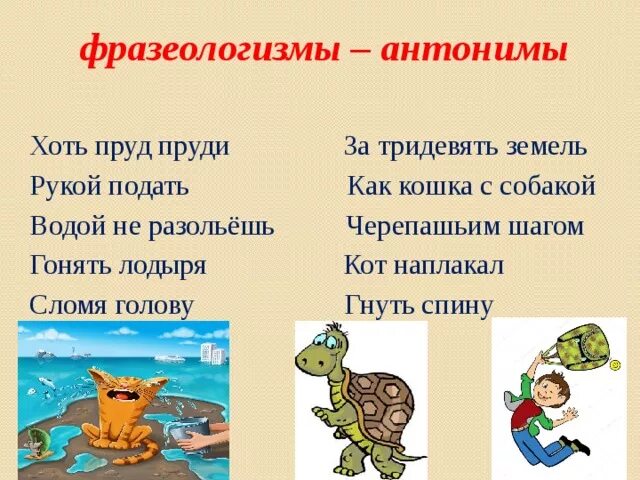 фразеологизмы – антонимы

Хоть пруд пруди
Рукой подать
Водой не разольёшь
Гонять лодыря
Сломя голову

За тридевять земель
Как кошка с собакой
Черепашьим шагом
Кот наплакал
Гнуть спину